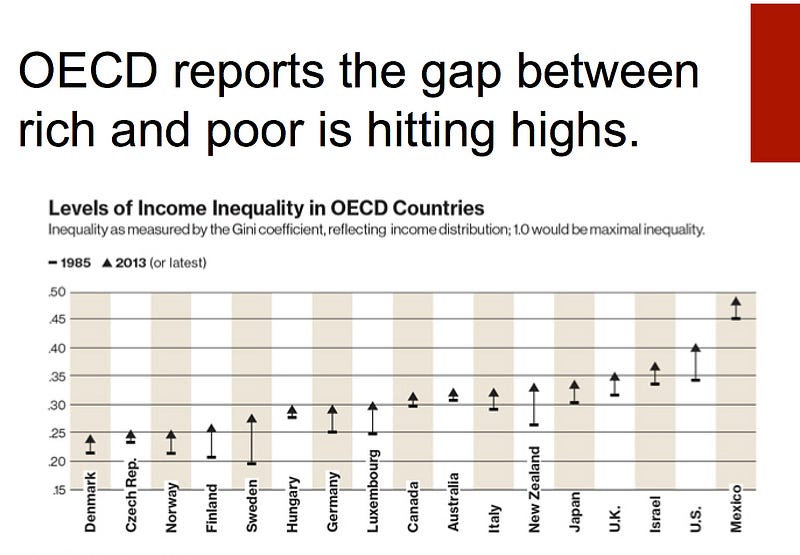 OECD reports the gap between rich and poor is hitting highs.

Levels of Income Inequality in OECD Countries
Inequality as measured by the Gini coefficient, reflecting income distribution; 1.0 would be maximal inequality.

– 1985 ▲ 2013 (or latest)

.50
.45
.40
.35
.30
.25
.20
.15

Denmark
Czech Rep.
Norway
Finland
Sweden
Hungary
Germany
Luxembourg
Canada
Australia
Italy
New Zealand
Japan
U.K.
Israel
U.S.
Mexico